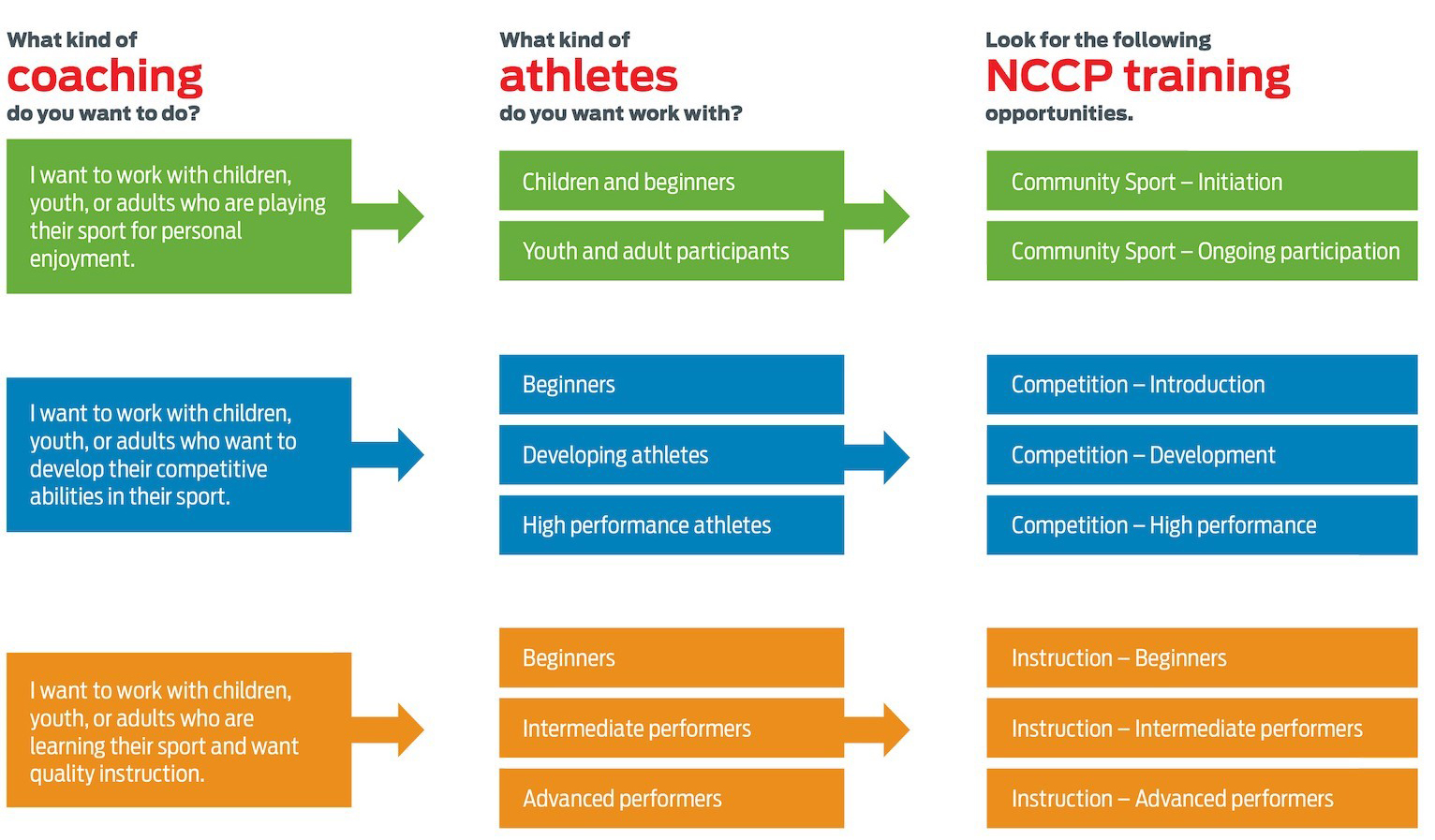 What kind of
coaching
do you want to do?

I want to work with children, youth, or adults who are playing their sport for personal enjoyment.

I want to work with children, youth, or adults who want to develop their competitive abilities in their sport.

I want to work with children, youth, or adults who are learning their sport and want quality instruction.

What kind of
athletes
do you want work with?

Children and beginners

Youth and adult participants

Beginners

Developing athletes

High performance athletes

Beginners

Intermediate performers

Advanced performers

Look for the following
NCCP training
opportunities.

Community Sport – Initiation

Community Sport – Ongoing participation

Competition – Introduction

Competition – Development

Competition – High performance

Instruction – Beginners

Instruction – Intermediate performers

Instruction – Advanced performers